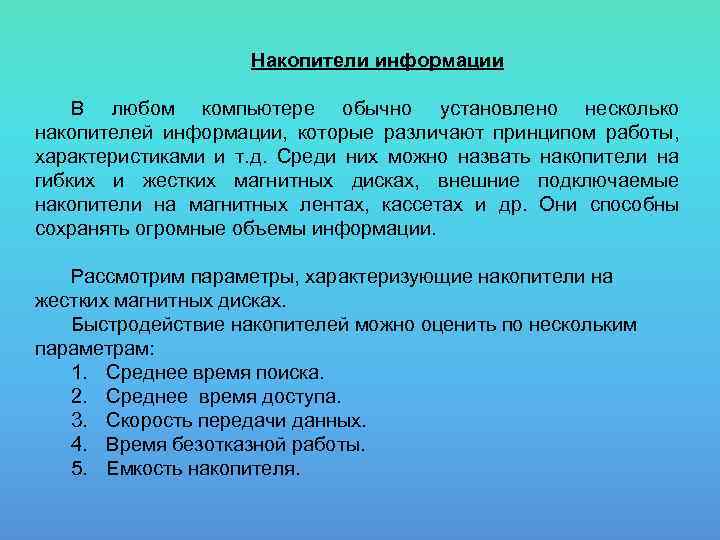 Накопители информации

В любом компьютере обычно установлено несколько накопителей информации, которые различают принципом работы, характеристиками и т.д. Среди них можно назвать накопители на гибких и жестких магнитных дисках, внешние подключаемые накопители на магнитных лентах, кассетах и др. Они способны сохранять огромные объемы информации.

Рассмотрим параметры, характеризующие накопители на жестких магнитных дисках.

Быстродействие накопителей можно оценить по нескольким параметрам:

1. Среднее время поиска.
2. Среднее время доступа.
3. Скорость передачи данных.
4. Время безотказной работы.
5. Емкость накопителя.